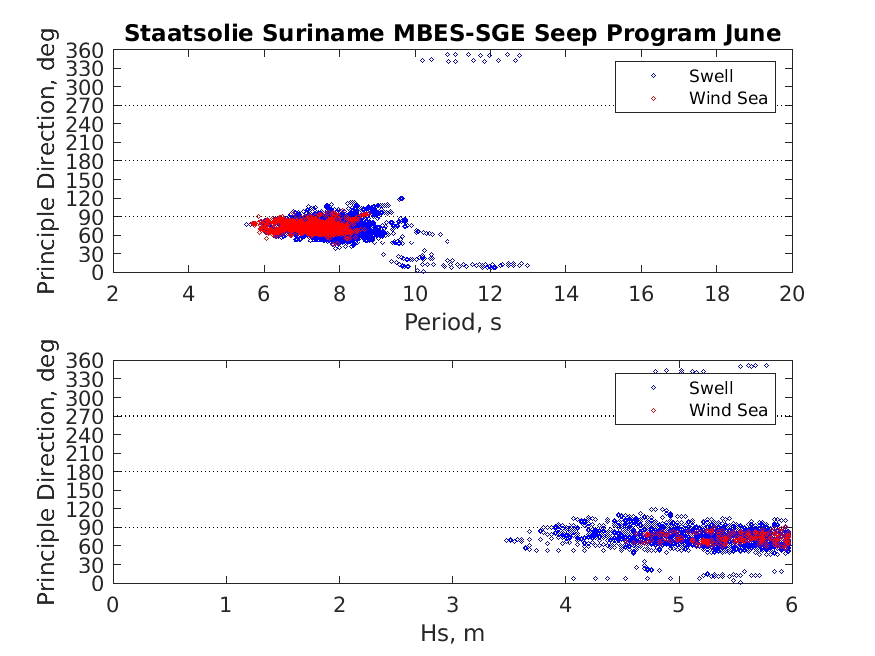 Staatsolie Suriname MBES-SGE Seep Program June

Principle Direction, deg
360
330
300
270
240
210
180
150
120
90
60
30
0

Swell
Wind Sea

2 4 6 8 10 12 14 16 18 20
Period, s

Principle Direction, deg
360
330
300
270
240
210
180
150
120
90
60
30
0

Swell
Wind Sea

0 1 2 3 4 5 6
Hs, m